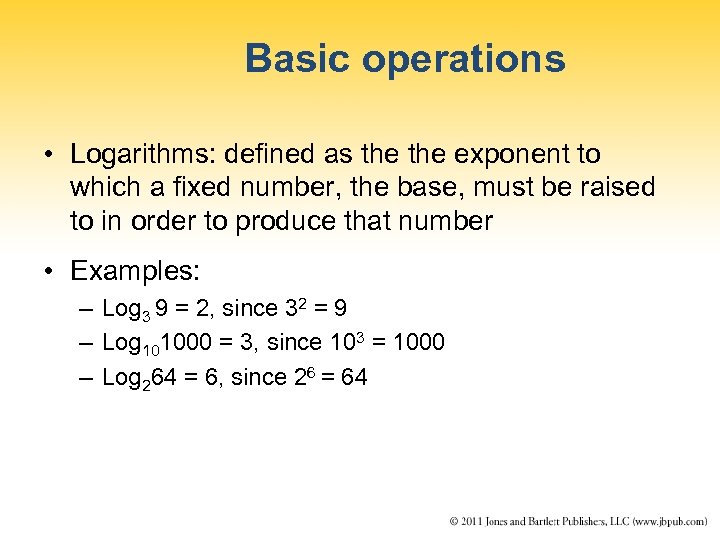 Basic operations

• Logarithms: defined as the the exponent to which a fixed number, the base, must be raised to in order to produce that number

• Examples:

– $Log_3 9 = 2$, since $3^2 = 9$

– $Log_{10}1000 = 3$, since $10^3 = 1000$

– $Log_2 64 = 6$, since $2^6 = 64$

© 2011 Jones and Bartlett Publishers, LLC (www.jbpub.com)